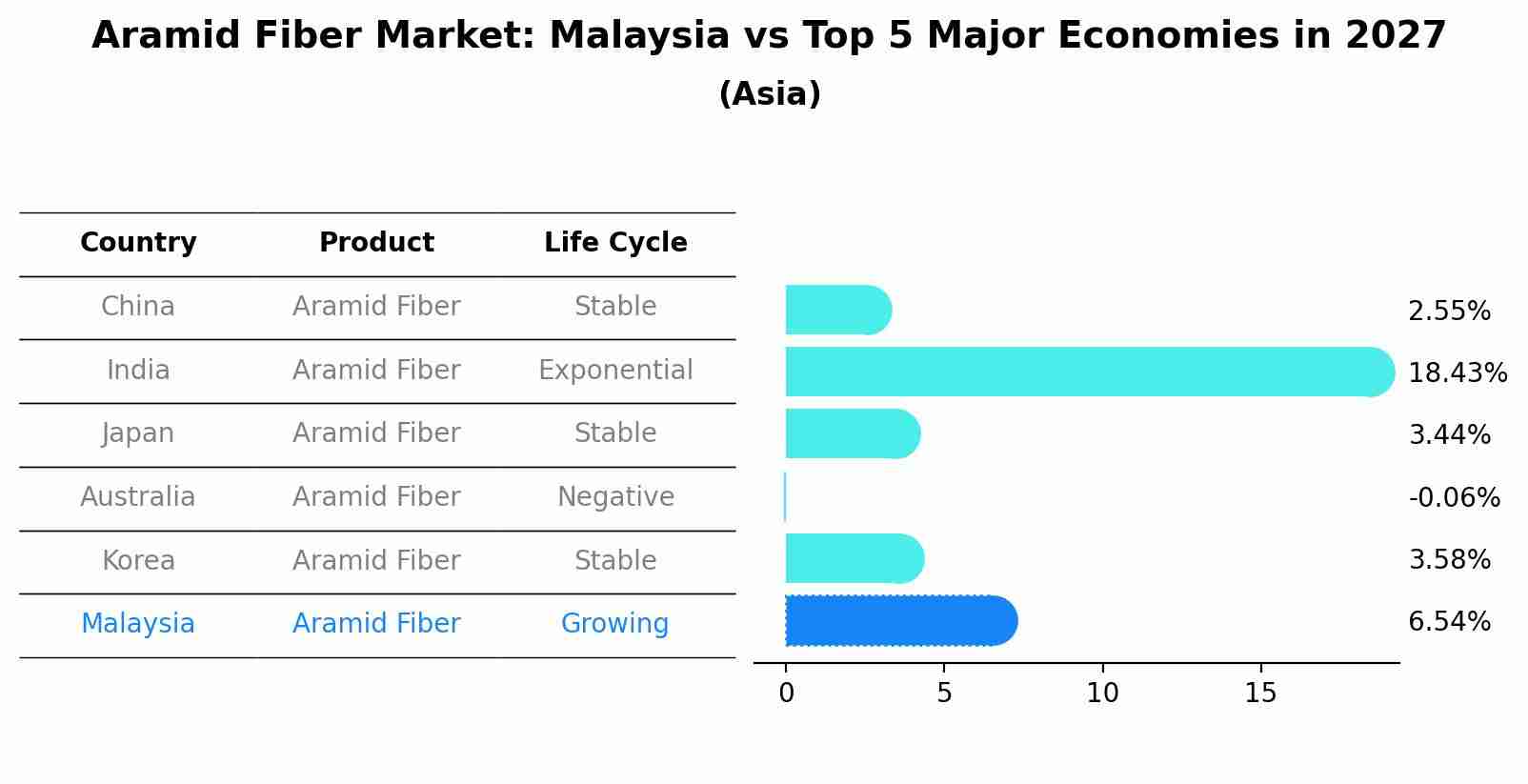 Aramid Fiber Market: Malaysia vs Top 5 Major Economies in 2027
(Asia)

| Country | Product | Life Cycle |
|---|---|---|
| China | Aramid Fiber | Stable |
| India | Aramid Fiber | Exponential |
| Japan | Aramid Fiber | Stable |
| Australia | Aramid Fiber | Negative |
| Korea | Aramid Fiber | Stable |
| Malaysia | Aramid Fiber | Growing |

2.55%
18.43%
3.44%
-0.06%
3.58%
6.54%

0
5
10
15